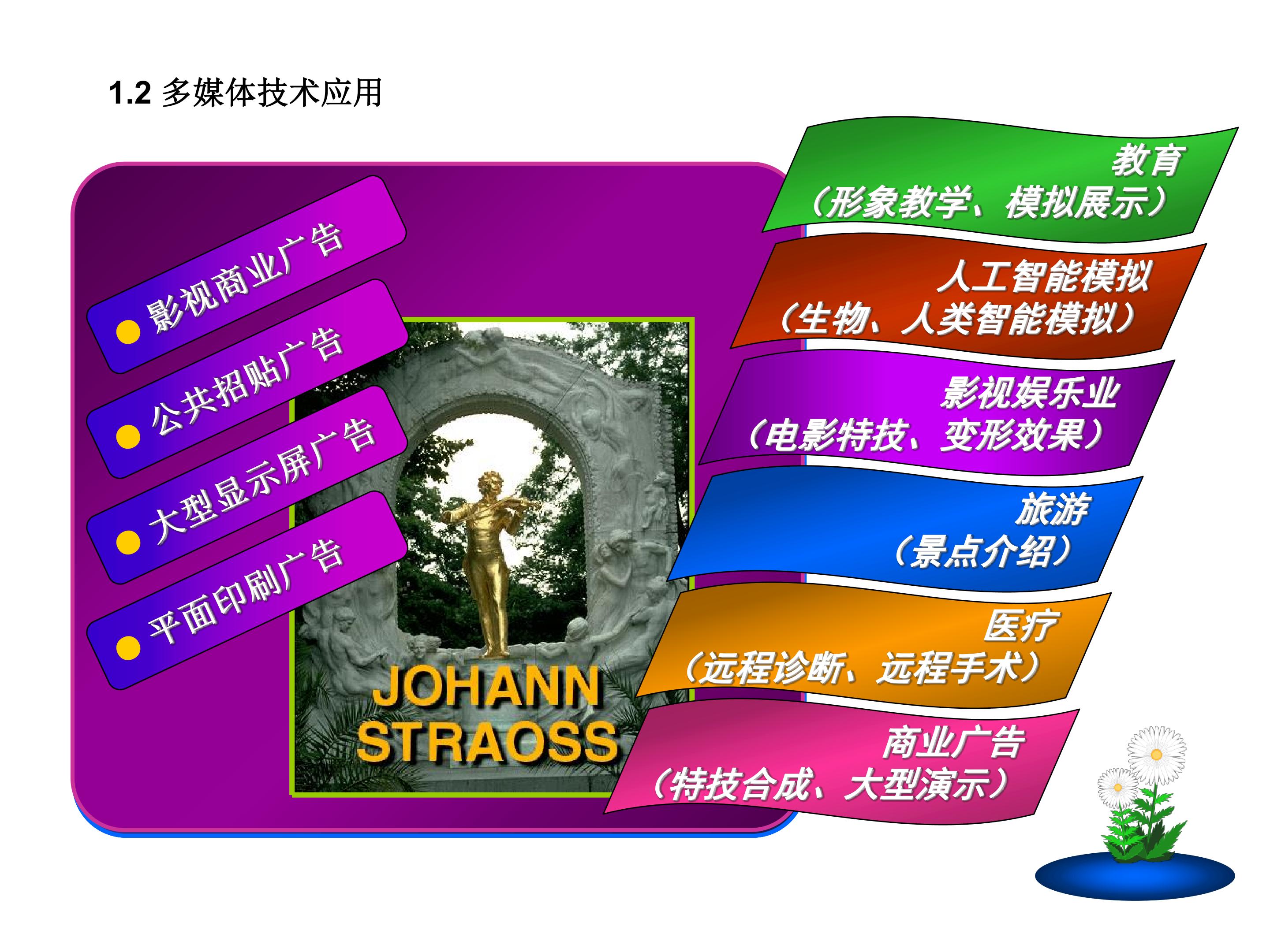 1.2 多媒体技术应用

影视商业广告

公共招贴广告

大型显示屏广告

平面印刷广告

JOHANN STRAOSS

教育
（形象教学、模拟展示）

人工智能模拟
（生物、人类智能模拟）

影视娱乐业
（电影特技、变形效果）

旅游
（景点介绍）

医疗
（远程诊断、远程手术）

商业广告
（特技合成、大型演示）